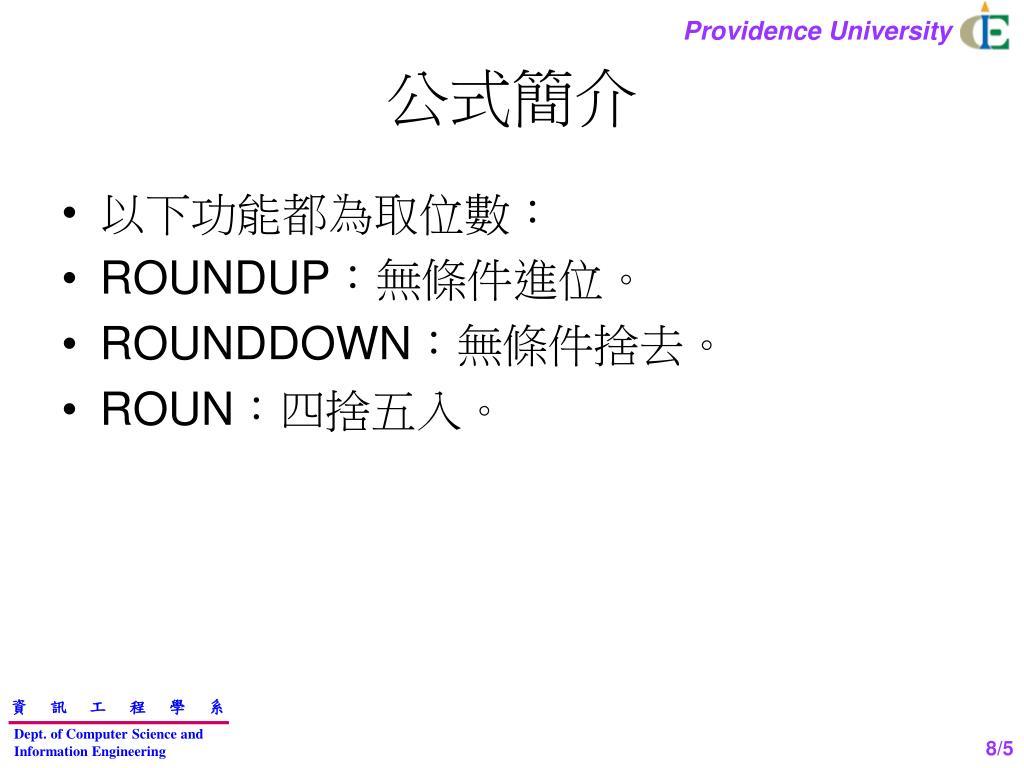 Providence University

公式簡介

• 以下功能都為取位數：
• ROUNDUP：無條件進位。
• ROUNDDOWN：無條件捨去。
• ROUN：四捨五入。

資 訊 工 程 學 系
Dept. of Computer Science and Information Engineering

8/5